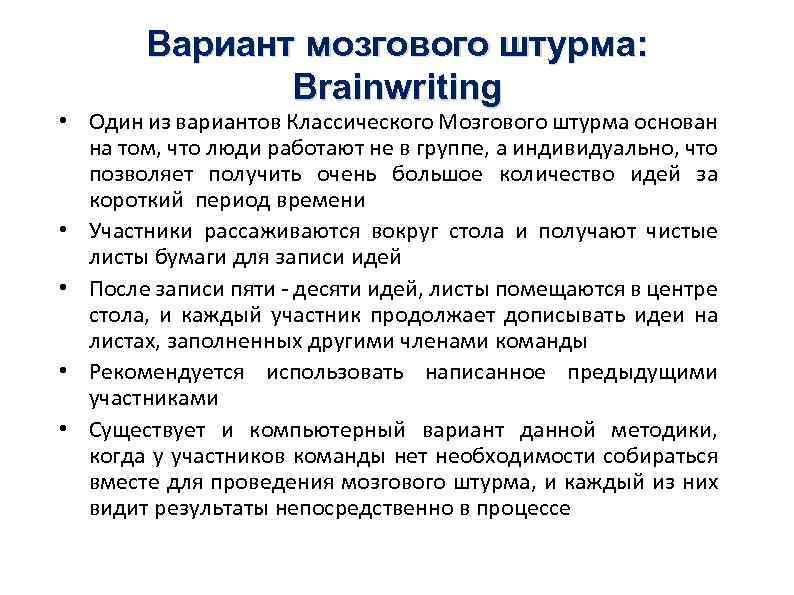 Вариант мозгового штурма: Brainwriting

• Один из вариантов Классического Мозгового штурма основан на том, что люди работают не в группе, а индивидуально, что позволяет получить очень большое количество идей за короткий период времени

• Участники рассаживаются вокруг стола и получают чистые листы бумаги для записи идей

• После записи пяти - десяти идей, листы помещаются в центре стола, и каждый участник продолжает дописывать идеи на листах, заполненных другими членами команды

• Рекомендуется использовать написанное предыдущими участниками

• Существует и компьютерный вариант данной методики, когда у участников команды нет необходимости собираться вместе для проведения мозгового штурма, и каждый из них видит результаты непосредственно в процессе